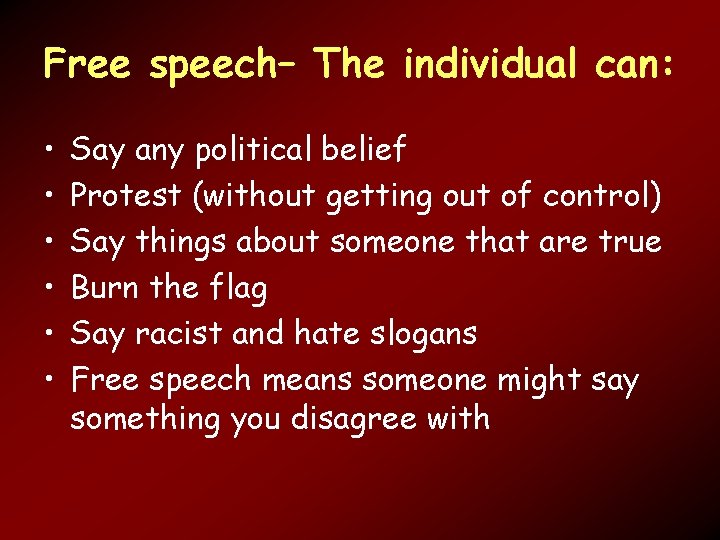 Free speech– The individual can:

• Say any political belief
• Protest (without getting out of control)
• Say things about someone that are true
• Burn the flag
• Say racist and hate slogans
• Free speech means someone might say something you disagree with